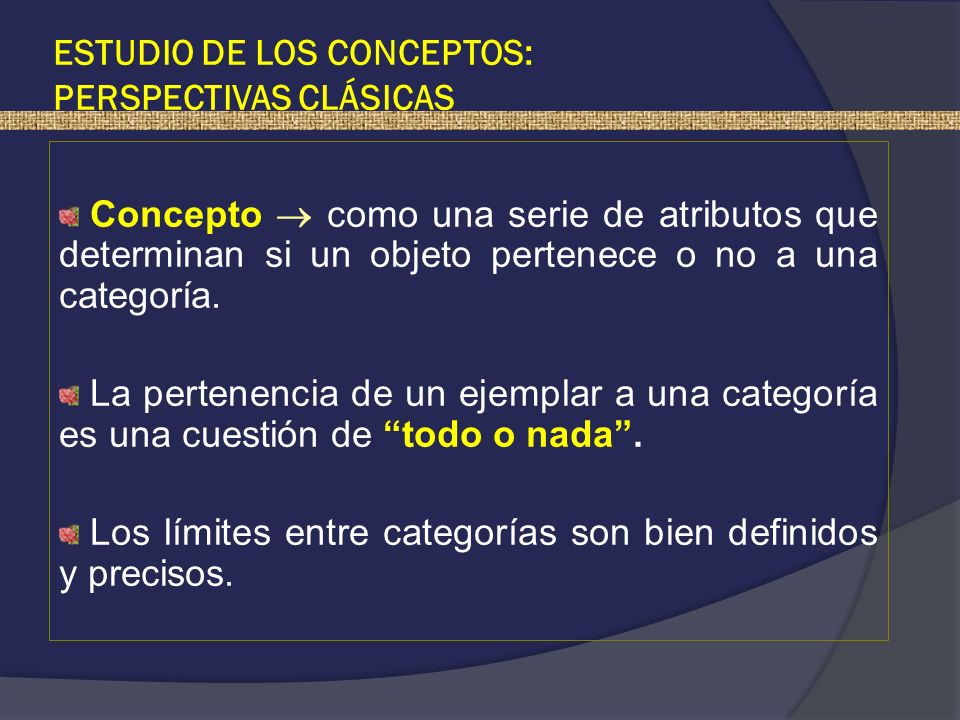 ESTUDIO DE LOS CONCEPTOS:
PERSPECTIVAS CLÁSICAS

Concepto $\rightarrow$ como una serie de atributos que determinan si un objeto pertenece o no a una categoría.

La pertenencia de un ejemplar a una categoría es una cuestión de “todo o nada”.

Los límites entre categorías son bien definidos y precisos.